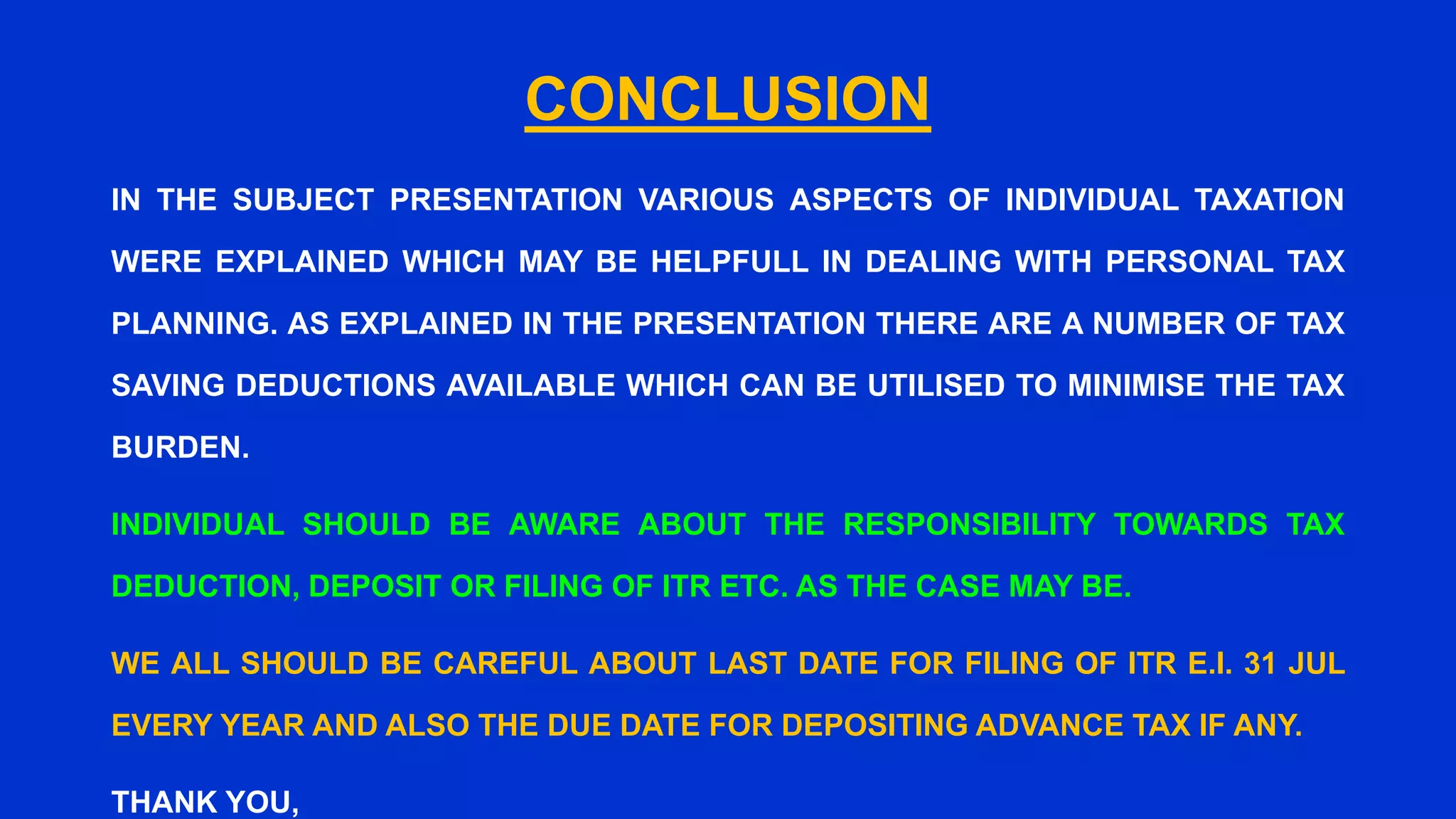 CONCLUSION

IN THE SUBJECT PRESENTATION VARIOUS ASPECTS OF INDIVIDUAL TAXATION WERE EXPLAINED WHICH MAY BE HELPFULL IN DEALING WITH PERSONAL TAX PLANNING. AS EXPLAINED IN THE PRESENTATION THERE ARE A NUMBER OF TAX SAVING DEDUCTIONS AVAILABLE WHICH CAN BE UTILISED TO MINIMISE THE TAX BURDEN.

INDIVIDUAL SHOULD BE AWARE ABOUT THE RESPONSIBILITY TOWARDS TAX DEDUCTION, DEPOSIT OR FILING OF ITR ETC. AS THE CASE MAY BE.

WE ALL SHOULD BE CAREFUL ABOUT LAST DATE FOR FILING OF ITR E.I. 31 JUL EVERY YEAR AND ALSO THE DUE DATE FOR DEPOSITING ADVANCE TAX IF ANY.

THANK YOU,